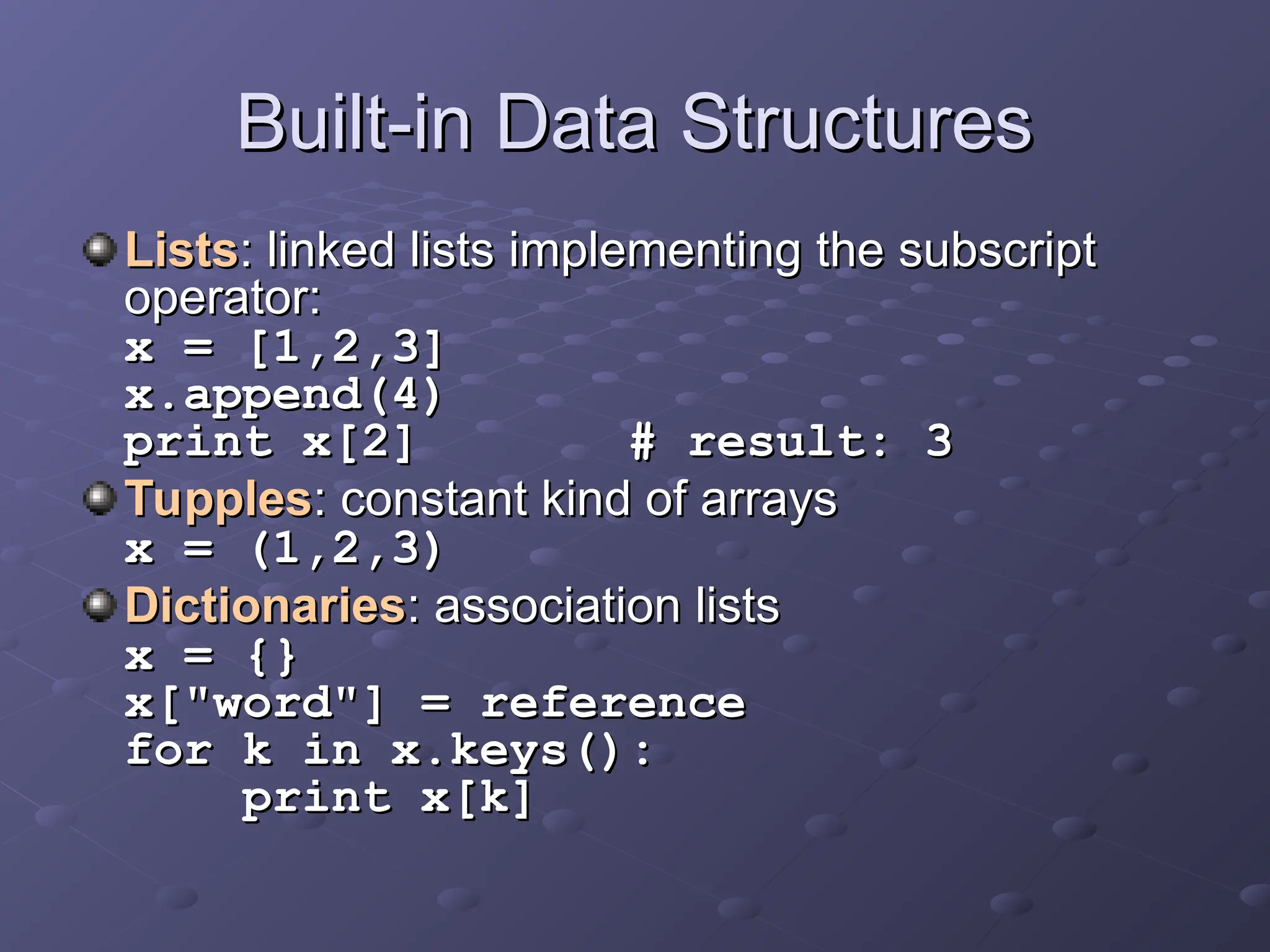 Built-in Data Structures

Lists: linked lists implementing the subscript operator:
x = [1,2,3]
x.append(4)
print x[2]          # result: 3

Tupples: constant kind of arrays
x = (1,2,3)

Dictionaries: association lists
x = {}
x["word"] = reference
for k in x.keys():
    print x[k]